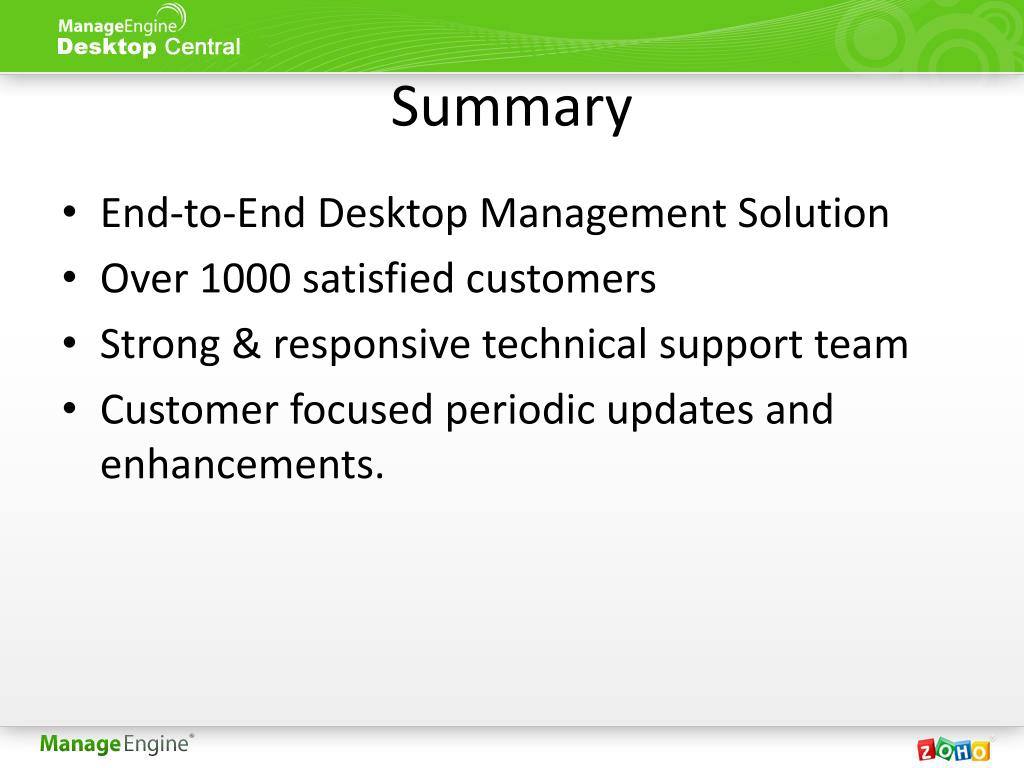 ManageEngine
Desktop Central

Summary

• End-to-End Desktop Management Solution
• Over 1000 satisfied customers
• Strong & responsive technical support team
• Customer focused periodic updates and enhancements.

ManageEngine®

ZOHO